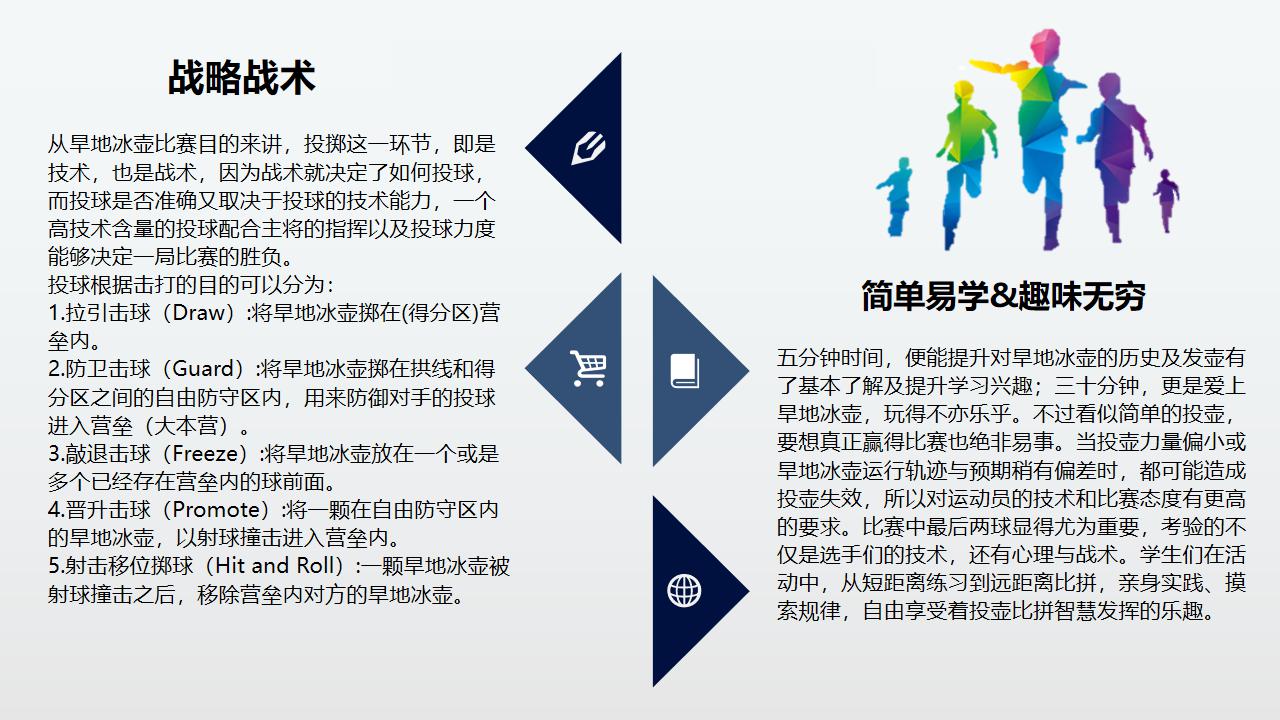 战略战术

从旱地冰壶比赛目的来讲，投掷这一环节，即是技术，也是战术，因为战术就决定了如何投球，而投球是否准确又取决于投球的技术能力，一个高技术含量的投球配合主将的指挥以及投球力度能够决定一局比赛的胜负。
投球根据击打的目的可以分为：
1.拉引击球（Draw）:将旱地冰壶掷在(得分区)营垒内。
2.防卫击球（Guard）:将旱地冰壶掷在拱线和得分区之间的自由防守区内，用来防御对手的投球进入营垒（大本营）。
3.敲退击球（Freeze）:将旱地冰壶放在一个或是多个已经存在营垒内的球前面。
4.晋升击球（Promote）:将一颗在自由防守区内的旱地冰壶，以射球撞击进入营垒内。
5.射击移位掷球（Hit and Roll）:一颗旱地冰壶被射球撞击之后，移除营垒内对方的旱地冰壶。

简单易学&趣味无穷

五分钟时间，便能提升对旱地冰壶的历史及发壶有了基本了解及提升学习兴趣；三十分钟，更是爱上旱地冰壶，玩得不亦乐乎。不过看似简单的投壶，要想真正赢得比赛也绝非易事。当投壶力量偏小或旱地冰壶运行轨迹与预期稍有偏差时，都可能造成投壶失效，所以对运动员的技术和比赛态度有更高的要求。比赛中最后两球显得尤为重要，考验的不仅是选手们的技术，还有心理与战术。学生们在活动中，从短距离练习到远距离比拼，亲身实践、摸索规律，自由享受着投壶比拼智慧发挥的乐趣。